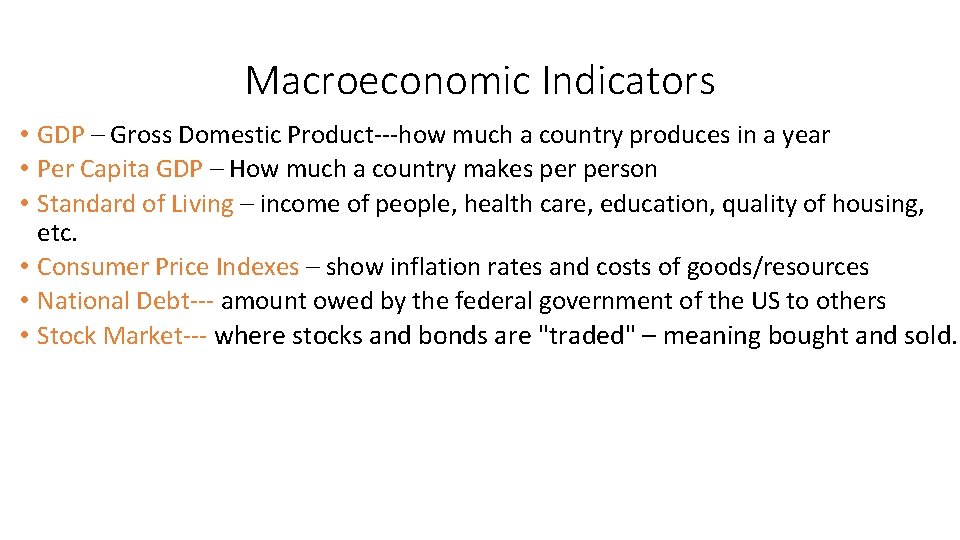 Macroeconomic Indicators

• GDP – Gross Domestic Product---how much a country produces in a year
• Per Capita GDP – How much a country makes per person
• Standard of Living – income of people, health care, education, quality of housing, etc.
• Consumer Price Indexes – show inflation rates and costs of goods/resources
• National Debt--- amount owed by the federal government of the US to others
• Stock Market--- where stocks and bonds are "traded" – meaning bought and sold.